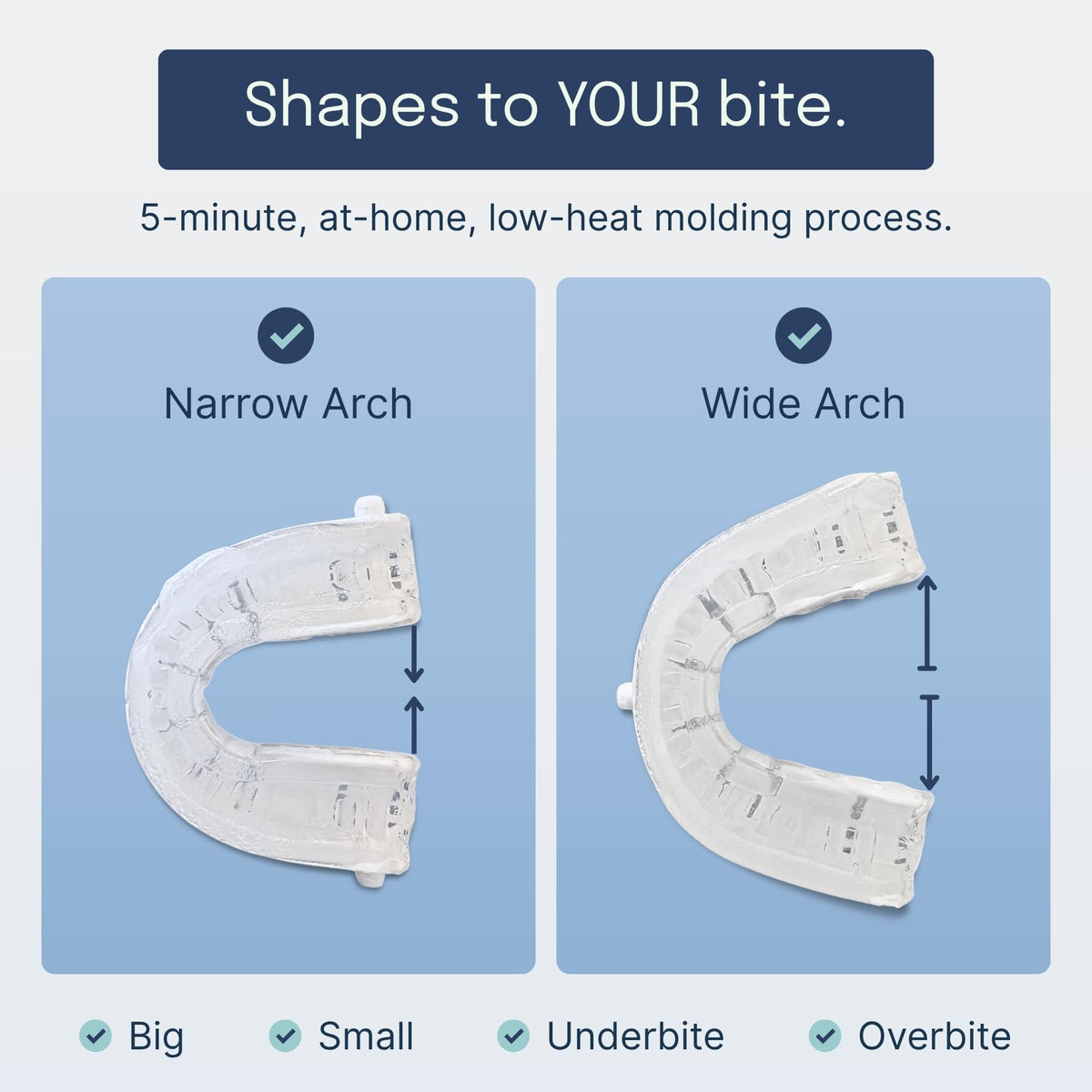 Shapes to YOUR bite.

5-minute, at-home, low-heat molding process.

Narrow Arch

Wide Arch

Big Small Underbite Overbite